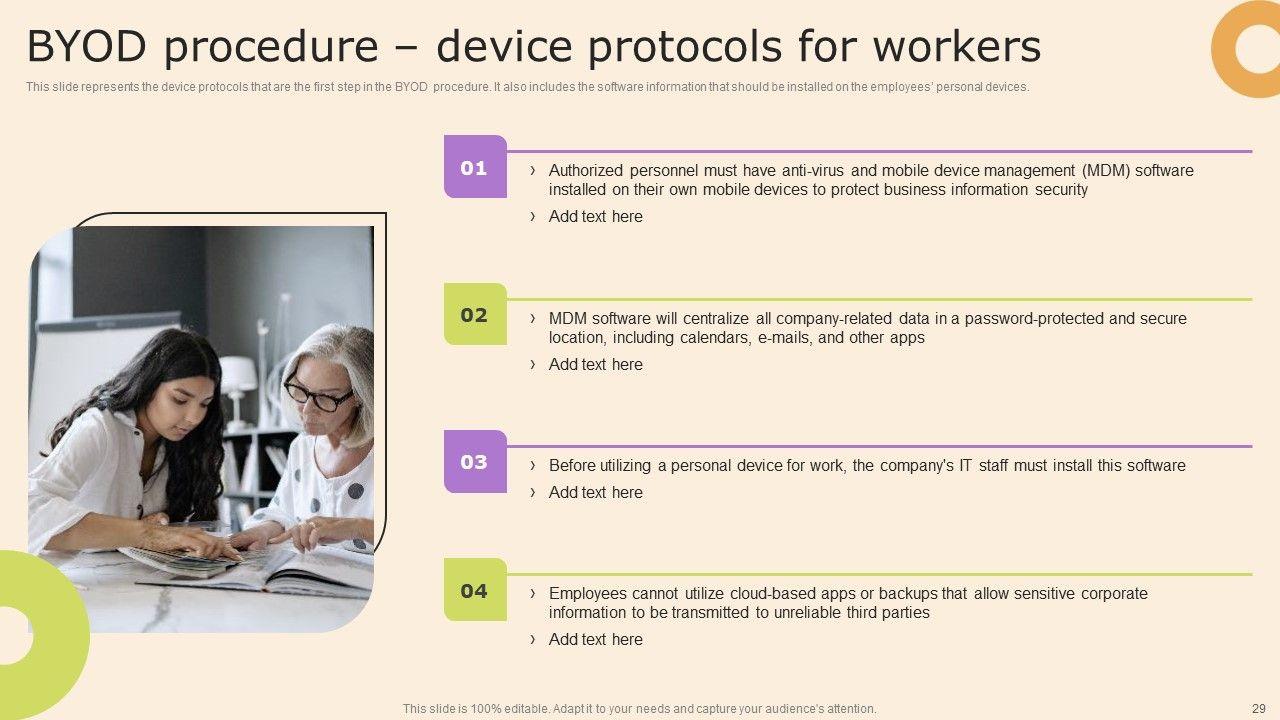 BYOD procedure – device protocols for workers

This slide represents the device protocols that are the first step in the BYOD procedure. It also includes the software information that should be installed on the employees' personal devices.

01

› Authorized personnel must have anti-virus and mobile device management (MDM) software installed on their own mobile devices to protect business information security

› Add text here

02

› MDM software will centralize all company-related data in a password-protected and secure location, including calendars, e-mails, and other apps

› Add text here

03

› Before utilizing a personal device for work, the company's IT staff must install this software

› Add text here

04

› Employees cannot utilize cloud-based apps or backups that allow sensitive corporate information to be transmitted to unreliable third parties

› Add text here

This slide is 100% editable. Adapt it to your needs and capture your audience's attention.

29